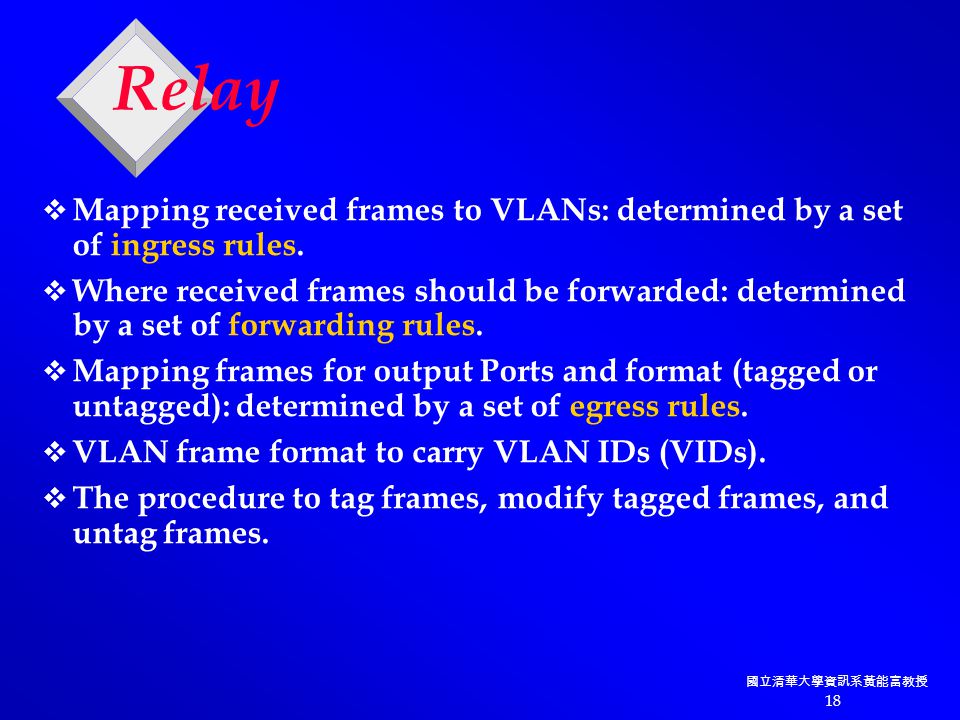 Relay

❖ Mapping received frames to VLANs: determined by a set of ingress rules.

❖ Where received frames should be forwarded: determined by a set of forwarding rules.

❖ Mapping frames for output Ports and format (tagged or untagged): determined by a set of egress rules.

❖ VLAN frame format to carry VLAN IDs (VIDs).

❖ The procedure to tag frames, modify tagged frames, and untag frames.

國立清華大學資訊系黃能富教授
18